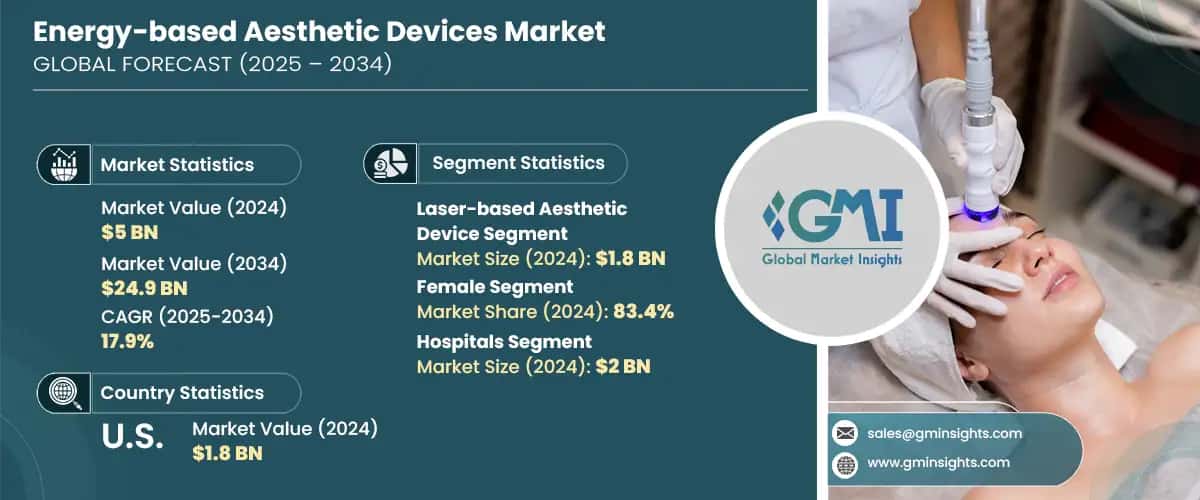 Energy-based Aesthetic Devices Market
GLOBAL FORECAST (2025 – 2034)

Market Statistics

Market Value (2024)
$5 BN

Market Value (2034)
$24.9 BN

CAGR (2025-2034)
17.9%

Country Statistics

U.S.
Market Value (2024)
$1.8 BN

Segment Statistics

Laser-based Aesthetic Device Segment
Market Size (2024): $1.8 BN

Female Segment
Market Share (2024): 83.4%

Hospitals Segment
Market Size (2024): $2 BN

GMI
Global Market Insights

sales@gminsights.com
www.gminsights.com